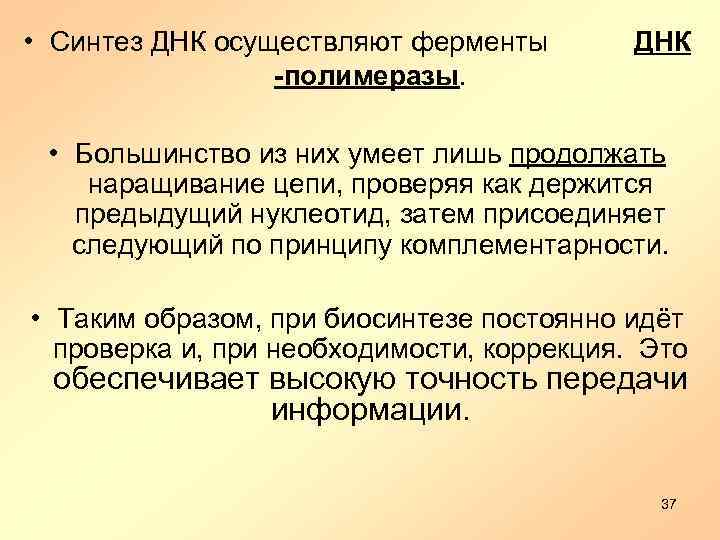 • Синтез ДНК осуществляют ферменты ДНК -полимеразы.

• Большинство из них умеет лишь продолжать наращивание цепи, проверяя как держится предыдущий нуклеотид, затем присоединяет следующий по принципу комплементарности.

• Таким образом, при биосинтезе постоянно идёт проверка и, при необходимости, коррекция. Это обеспечивает высокую точность передачи информации.

37